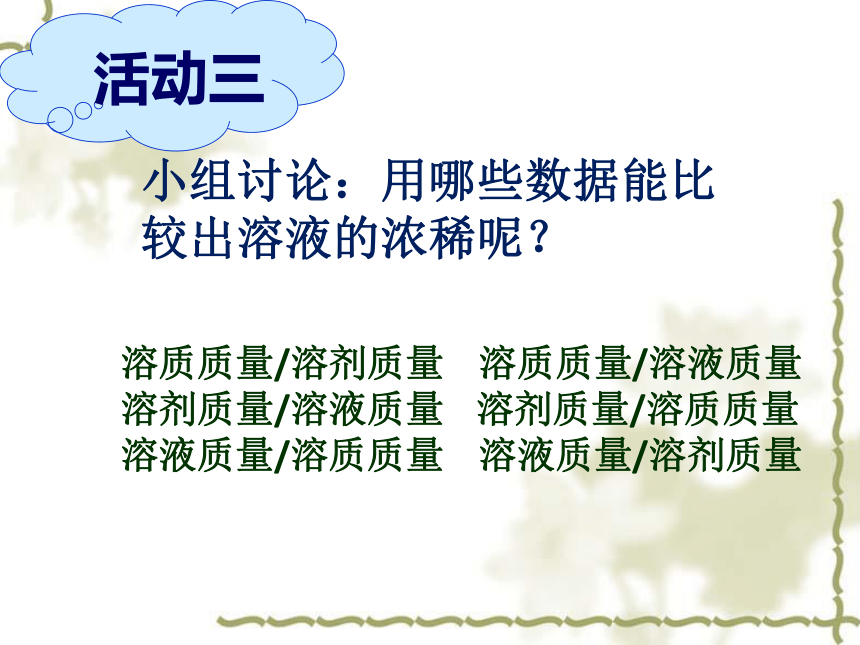 活动三

小组讨论：用哪些数据能比较出溶液的浓稀呢？

溶质质量/溶剂质量　溶质质量/溶液质量
溶剂质量/溶液质量　溶剂质量/溶质质量
溶液质量/溶质质量　溶液质量/溶剂质量